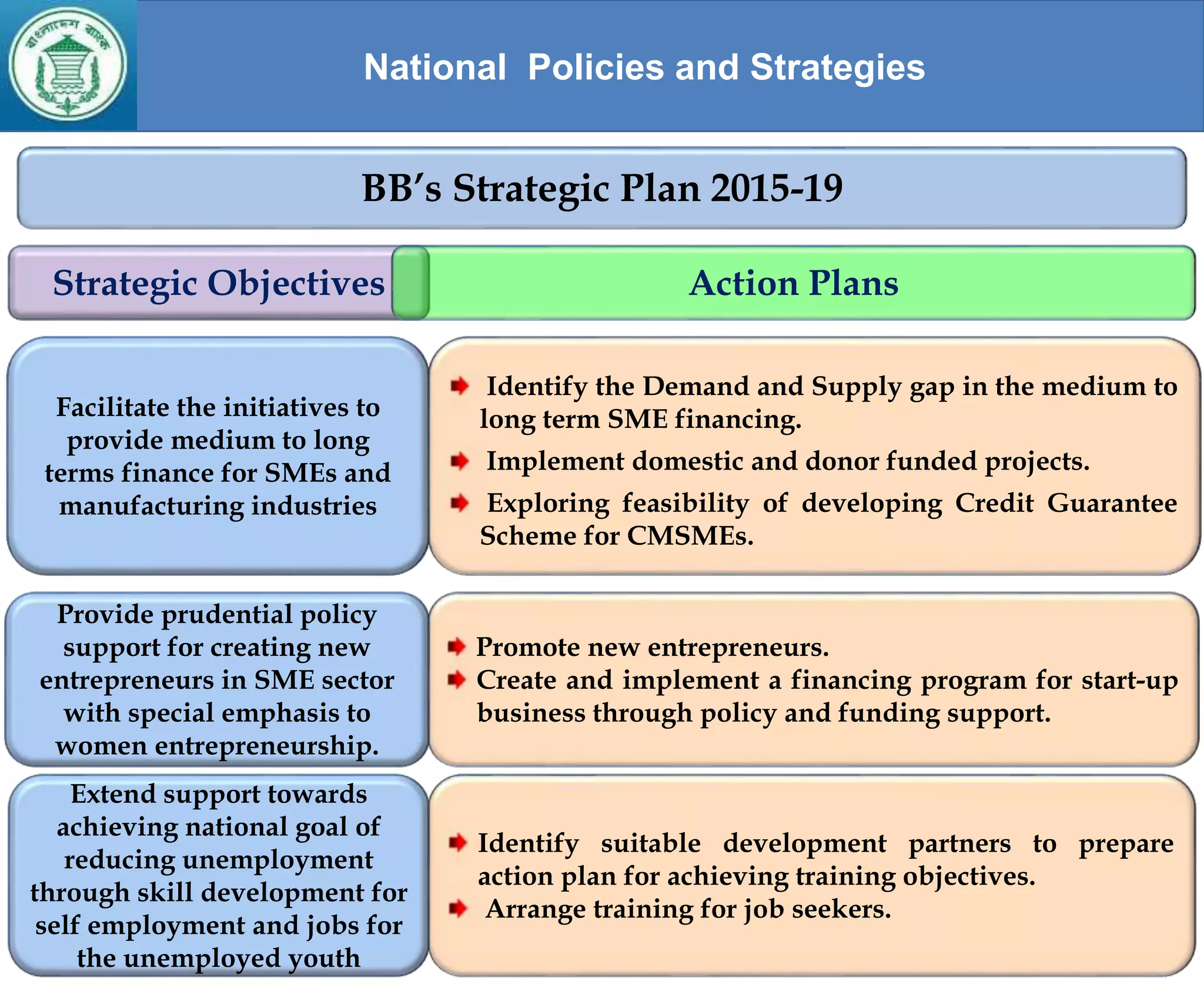 বাংলাদেশ ব্যাংক

National Policies and Strategies

BB's Strategic Plan 2015-19

| Strategic Objectives | Action Plans |
|---|---|
| Facilitate the initiatives to provide medium to long terms finance for SMEs and manufacturing industries | Identify the Demand and Supply gap in the medium to long term SME financing. Implement domestic and donor funded projects. Exploring feasibility of developing Credit Guarantee Scheme for CMSMEs. |
| Provide prudential policy support for creating new entrepreneurs in SME sector with special emphasis to women entrepreneurship. | Promote new entrepreneurs. Create and implement a financing program for start-up business through policy and funding support. |
| Extend support towards achieving national goal of reducing unemployment through skill development for self employment and jobs for the unemployed youth | Identify suitable development partners to prepare action plan for achieving training objectives. Arrange training for job seekers. |